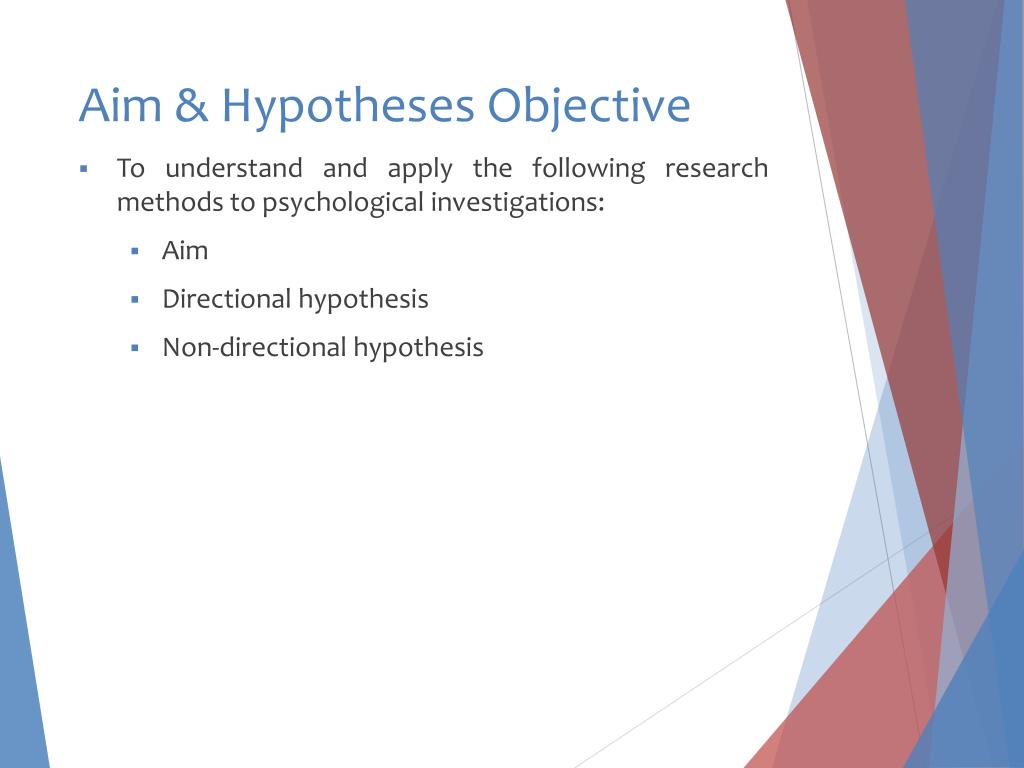 Aim & Hypotheses Objective

▪ To understand and apply the following research methods to psychological investigations:

▪ Aim

▪ Directional hypothesis

▪ Non-directional hypothesis